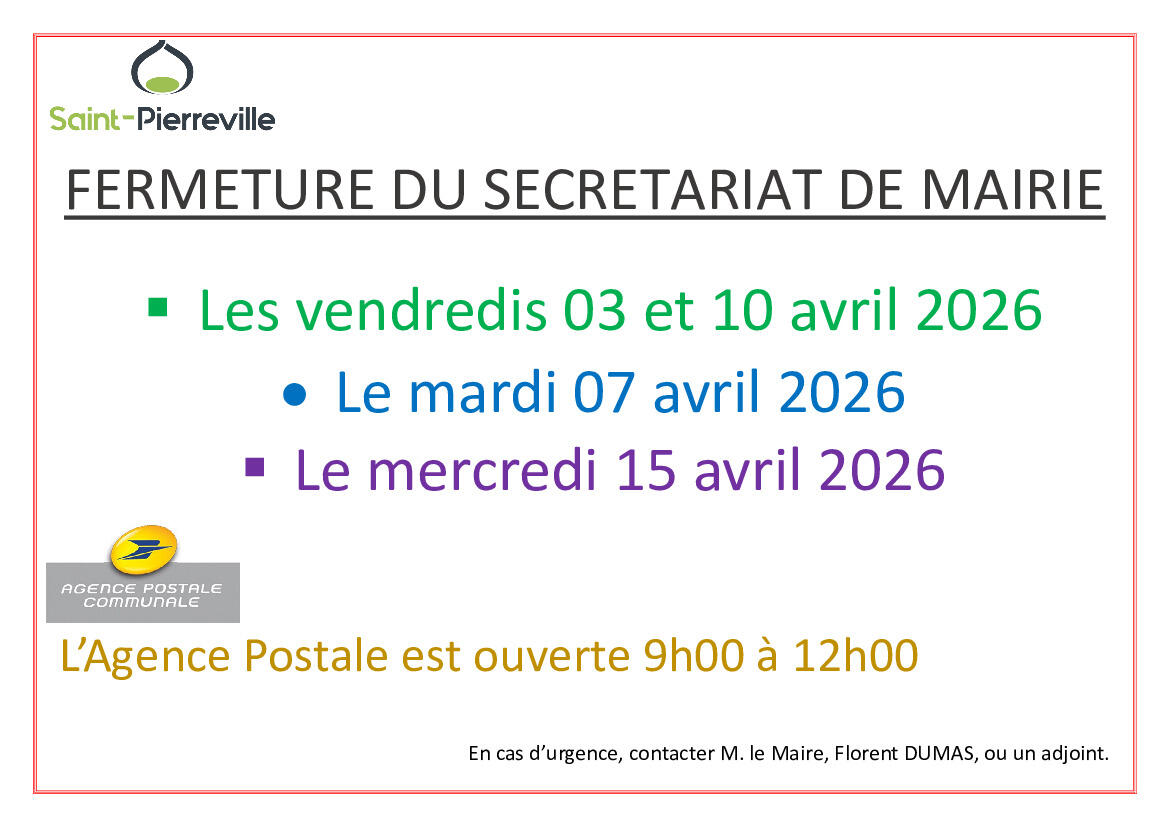 Saint-Pierreville

FERMETURE DU SECRETARIAT DE MAIRIE

▪ Les vendredis 03 et 10 avril 2026

• Le mardi 07 avril 2026

▪ Le mercredi 15 avril 2026

AGENCE POSTALE COMMUNALE

L'Agence Postale est ouverte 9h00 à 12h00

En cas d'urgence, contacter M. le Maire, Florent DUMAS, ou un adjoint.